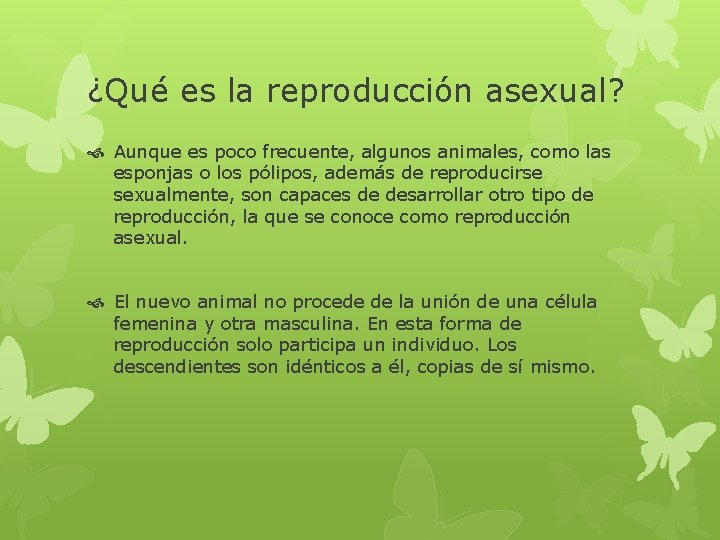 ¿Qué es la reproducción asexual?

Aunque es poco frecuente, algunos animales, como las esponjas o los pólipos, además de reproducirse sexualmente, son capaces de desarrollar otro tipo de reproducción, la que se conoce como reproducción asexual.

El nuevo animal no procede de la unión de una célula femenina y otra masculina. En esta forma de reproducción solo participa un individuo. Los descendientes son idénticos a él, copias de sí mismo.